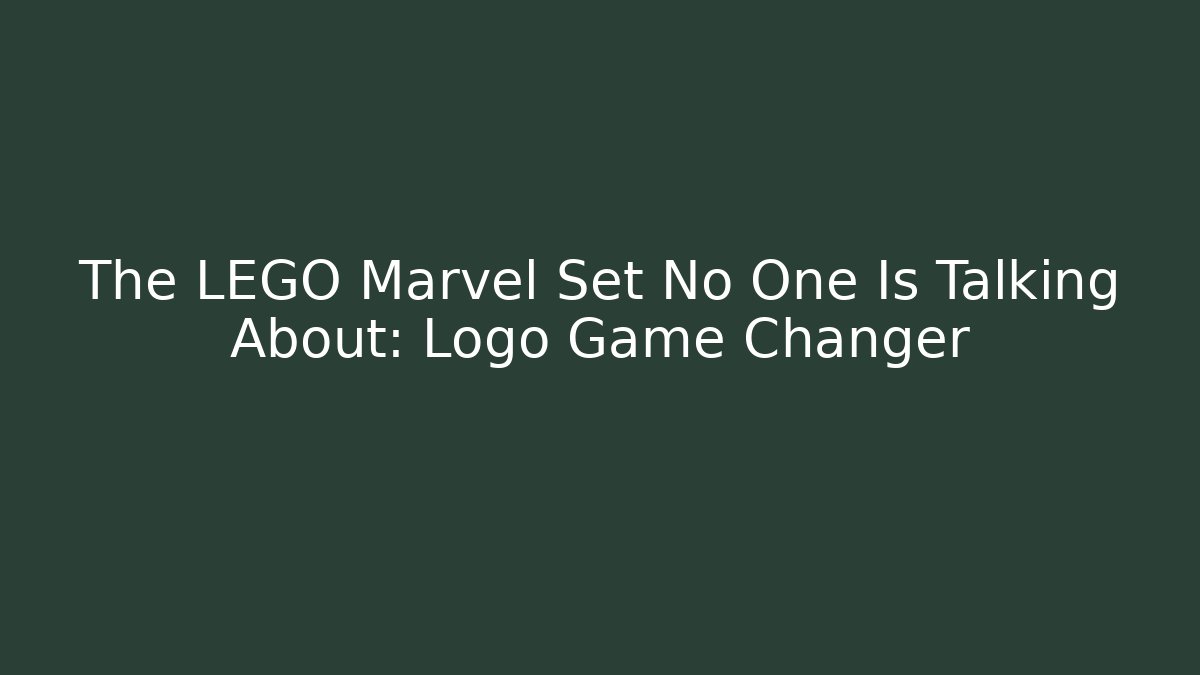 The LEGO Marvel Set No One Is Talking About: Logo Game Changer